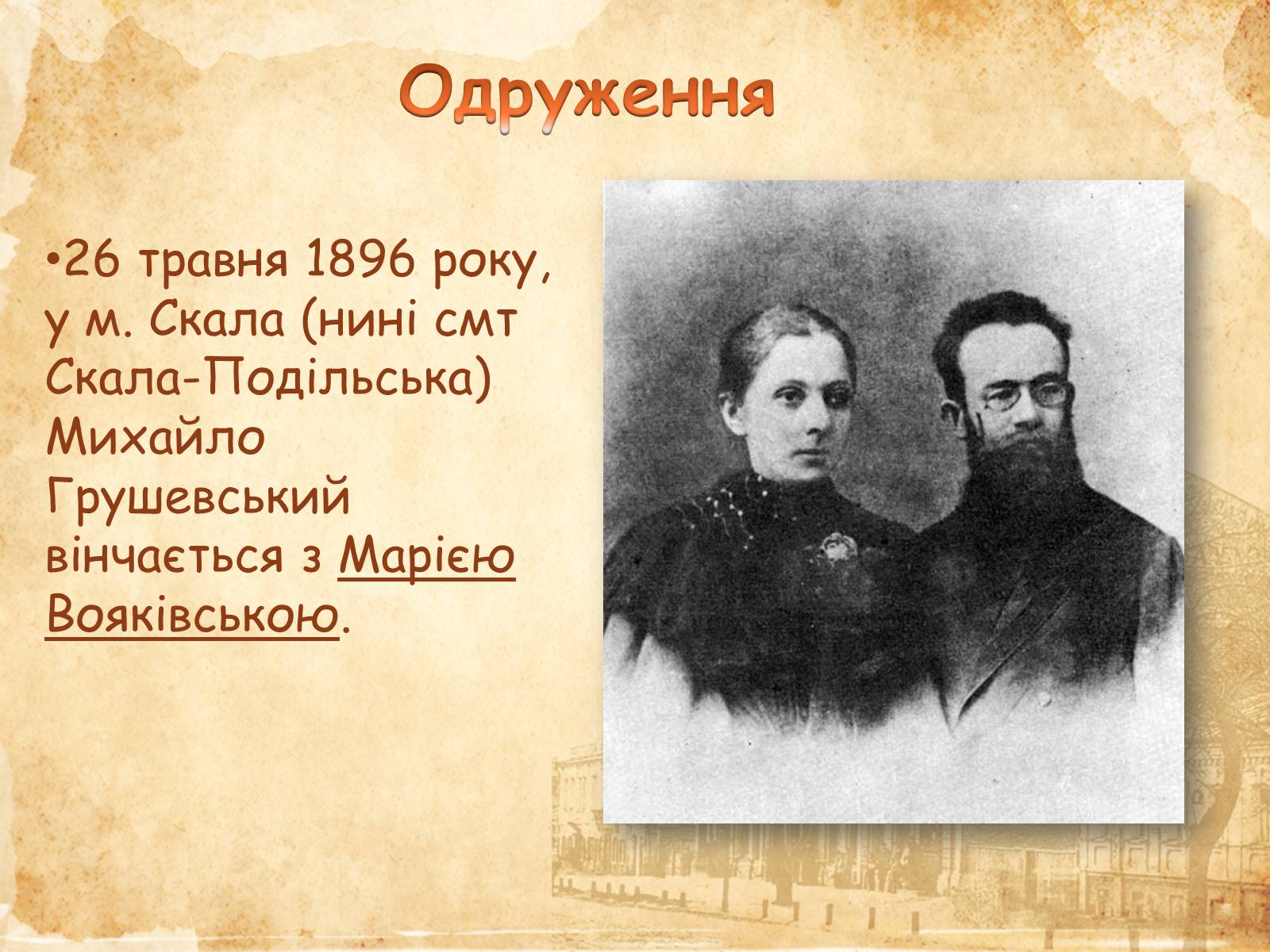 Одруження

•26 травня 1896 року, у м. Скала (нині смт Скала-Подільська) Михайло Грушевський вінчається з Марією Вояківською.